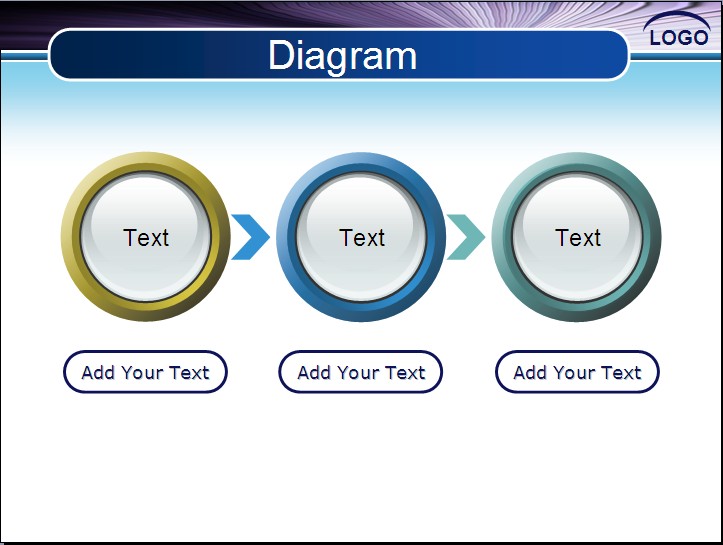 Diagram

LOGO

Text

Text

Text

Add Your Text

Add Your Text

Add Your Text